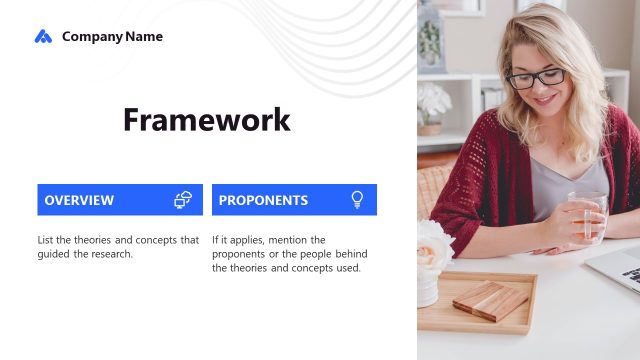 Company Name

Framework

OVERVIEW

List the theories and concepts that guided the research.

PROPONENTS

If it applies, mention the proponents or the people behind the theories and concepts used.